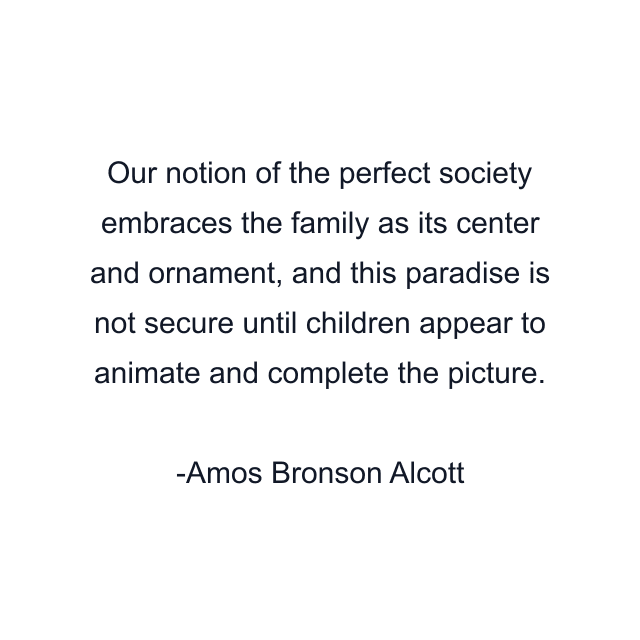 Our notion of the perfect society embraces the family as its center and ornament, and this paradise is not secure until children appear to animate and complete the picture.

-Amos Bronson Alcott